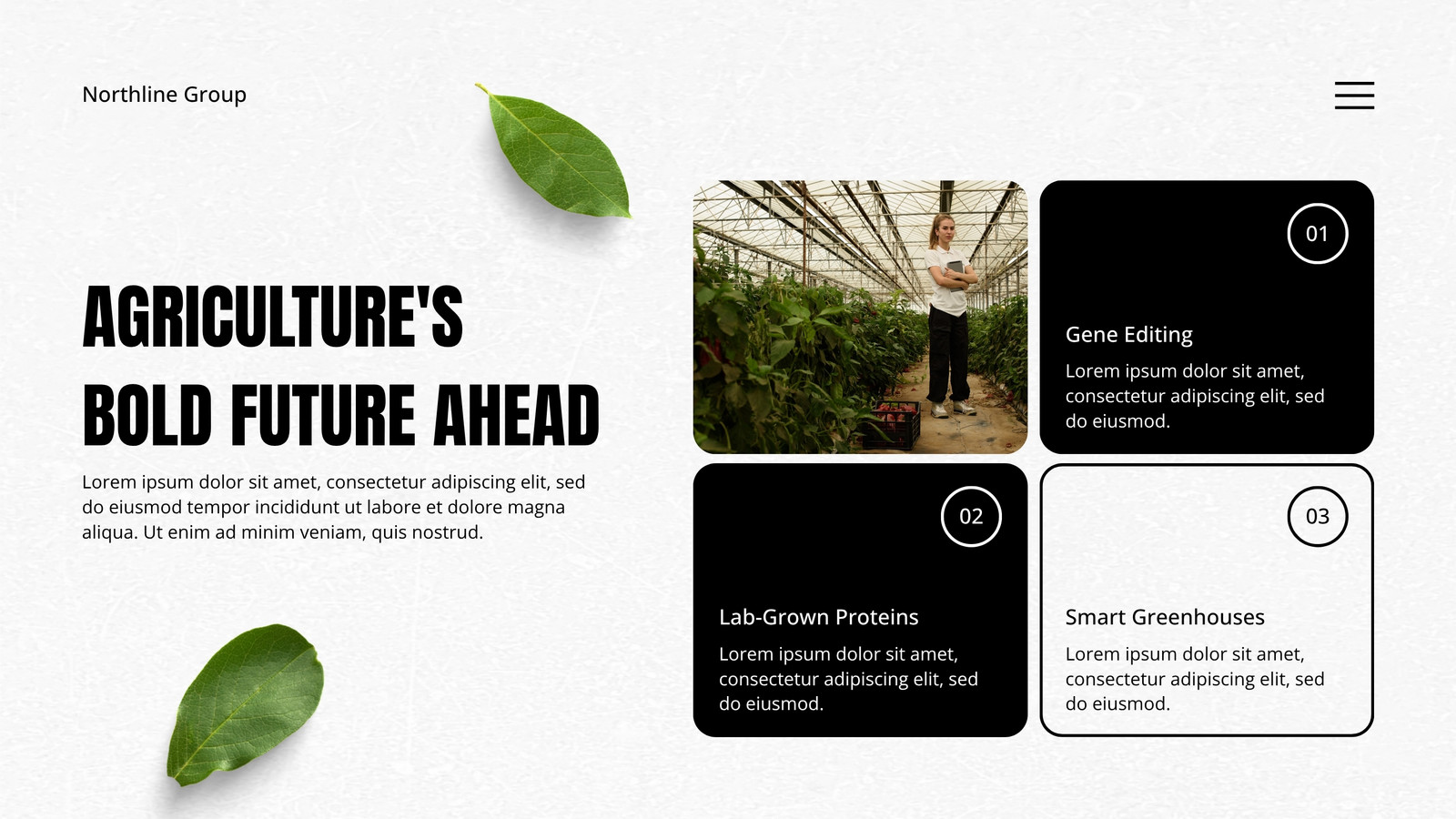 Northline Group

AGRICULTURE'S BOLD FUTURE AHEAD

Lorem ipsum dolor sit amet, consectetur adipiscing elit, sed do eiusmod tempor incididunt ut labore et dolore magna aliqua. Ut enim ad minim veniam, quis nostrud.

01

Gene Editing

Lorem ipsum dolor sit amet, consectetur adipiscing elit, sed do eiusmod.

02

Lab-Grown Proteins

Lorem ipsum dolor sit amet, consectetur adipiscing elit, sed do eiusmod.

03

Smart Greenhouses

Lorem ipsum dolor sit amet, consectetur adipiscing elit, sed do eiusmod.